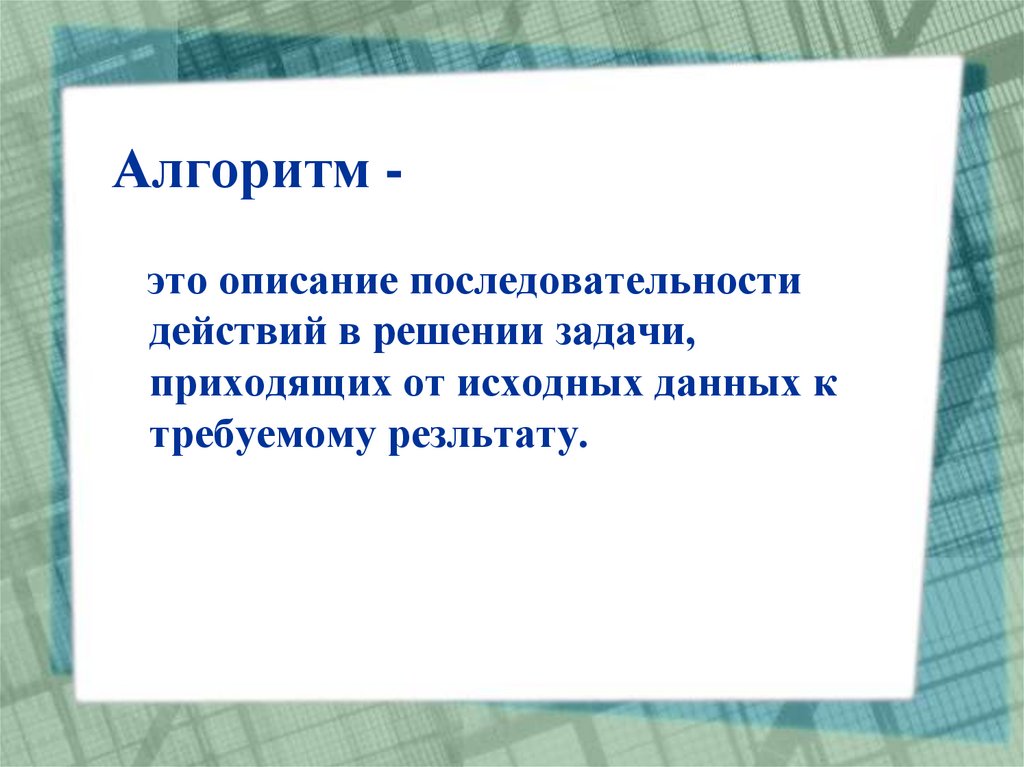 Алгоритм -

это описание последовательности действий в решении задачи, приходящих от исходных данных к требуемому резльтату.